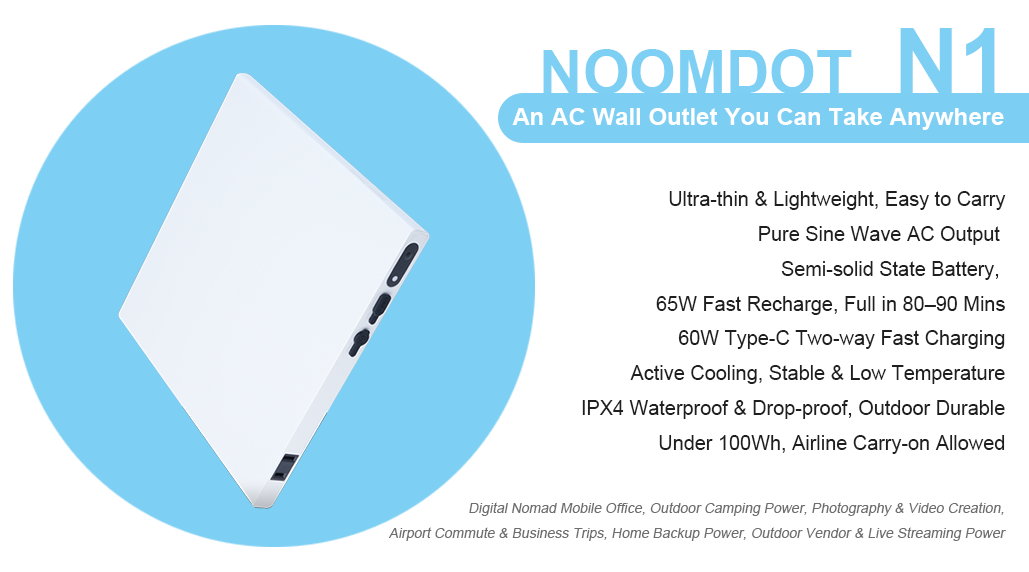 NOOMDOT N1

An AC Wall Outlet You Can Take Anywhere

Ultra-thin & Lightweight, Easy to Carry
Pure Sine Wave AC Output
Semi-solid State Battery,
65W Fast Recharge, Full in 80–90 Mins
60W Type-C Two-way Fast Charging
Active Cooling, Stable & Low Temperature
IPX4 Waterproof & Drop-proof, Outdoor Durable
Under 100Wh, Airline Carry-on Allowed

Digital Nomad Mobile Office, Outdoor Camping Power, Photography & Video Creation, Airport Commute & Business Trips, Home Backup Power, Outdoor Vendor & Live Streaming Power